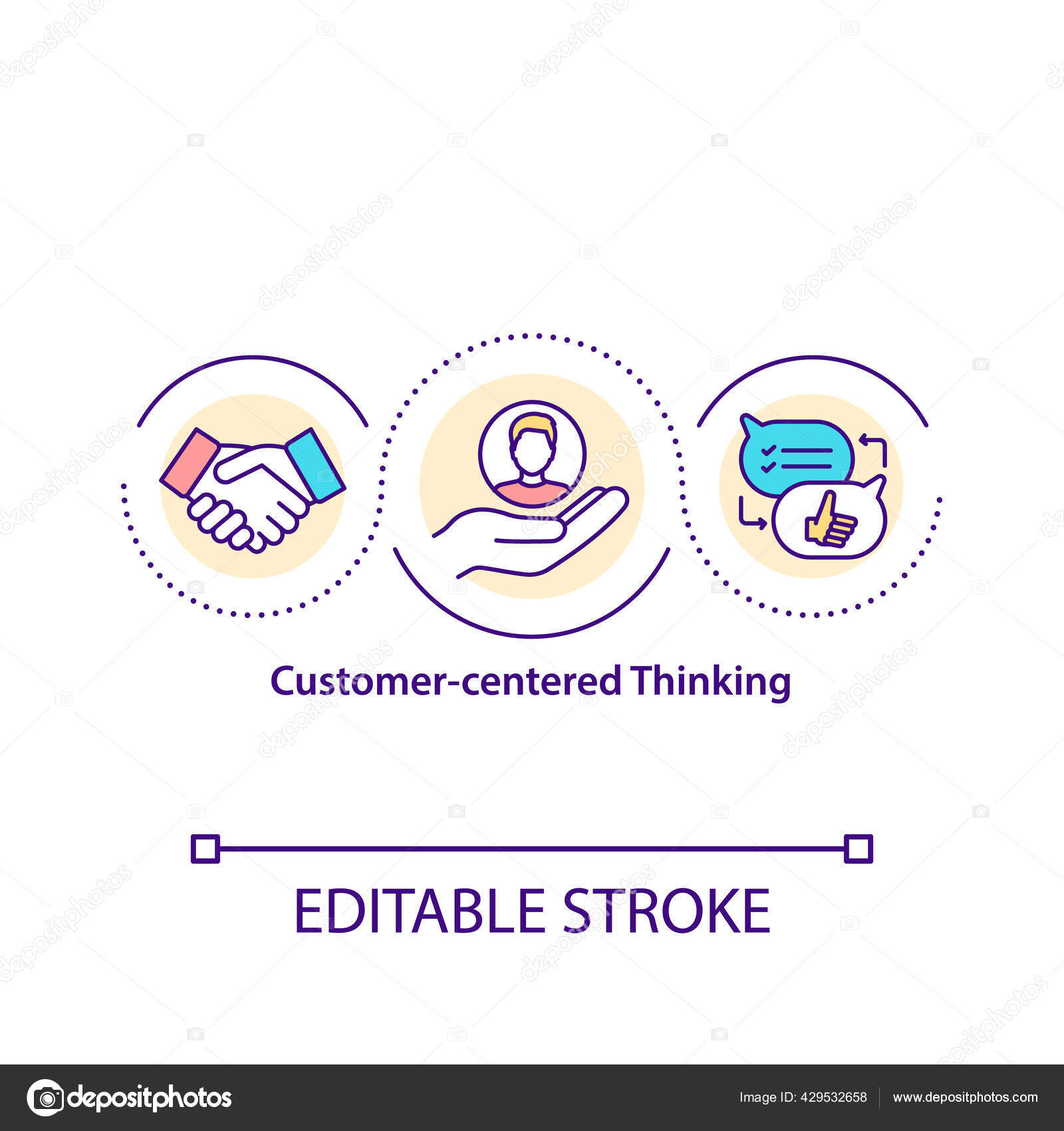 Customer-centered Thinking

EDITABLE STROKE

depositphotos

Image ID: 429532658

www.depositphotos.com